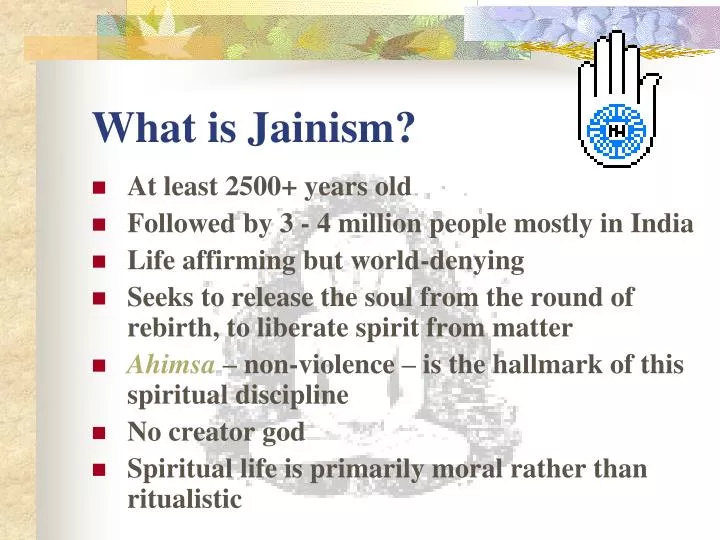 What is Jainism?

- At least 2500+ years old
- Followed by 3 - 4 million people mostly in India
- Life affirming but world-denying
- Seeks to release the soul from the round of rebirth, to liberate spirit from matter
- Ahimsa – non-violence – is the hallmark of this spiritual discipline
- No creator god
- Spiritual life is primarily moral rather than ritualistic